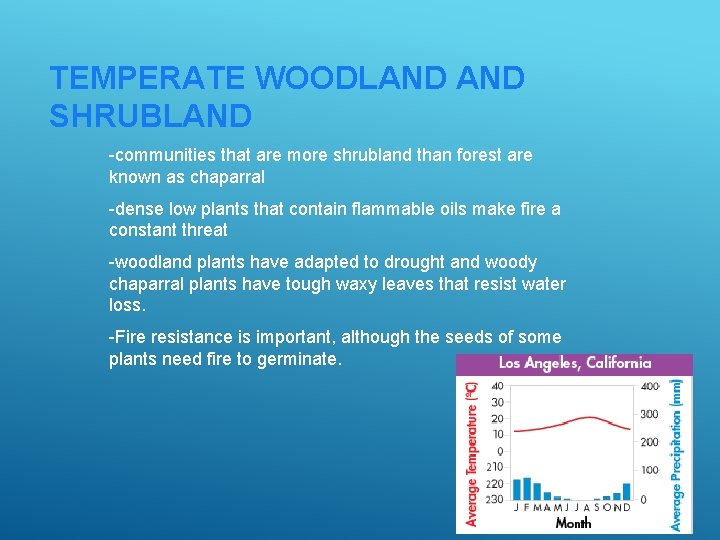 TEMPERATE WOODLAND AND SHRUBLAND

-communities that are more shrubland than forest are known as chaparral

-dense low plants that contain flammable oils make fire a constant threat

-woodland plants have adapted to drought and woody chaparral plants have tough waxy leaves that resist water loss.

-Fire resistance is important, although the seeds of some plants need fire to germinate.

Los Angeles, California

Average Temperature (°C)

40
30
20
10
0
210
220
230

400
300
200
100
0

Average Precipitation (mm)

J F M A M J J A S O N D

Month